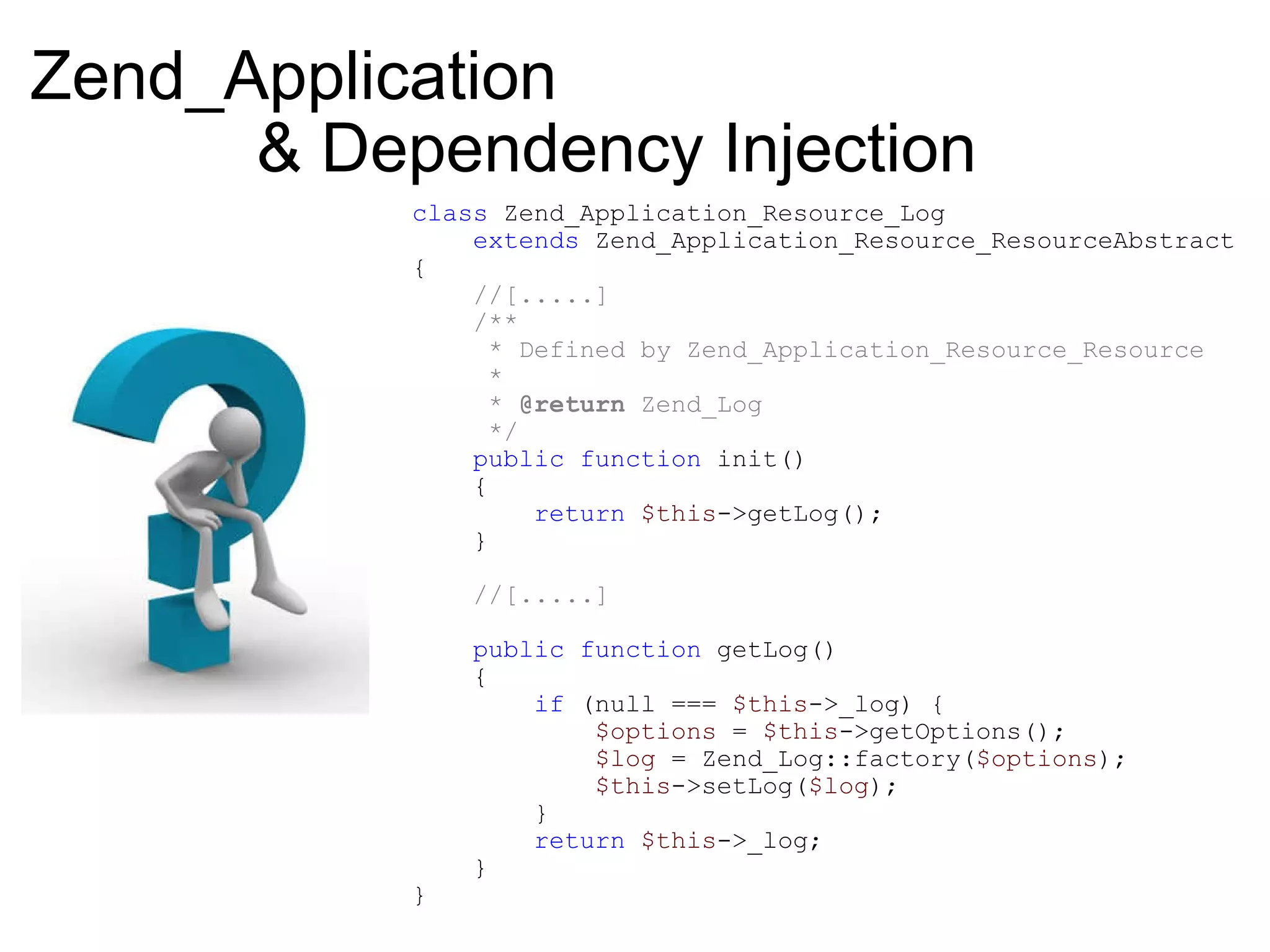 Zend_Application
& Dependency Injection

class Zend_Application_Resource_Log
    extends Zend_Application_Resource_ResourceAbstract
{
    //[.....]
    /**
     * Defined by Zend_Application_Resource_Resource
     *
     * @return Zend_Log
     */
    public function init()
    {
        return $this->getLog();
    }

    //[.....]

    public function getLog()
    {
        if (null === $this->_log) {
            $options = $this->getOptions();
            $log = Zend_Log::factory($options);
            $this->setLog($log);
        }
        return $this->_log;
    }
}